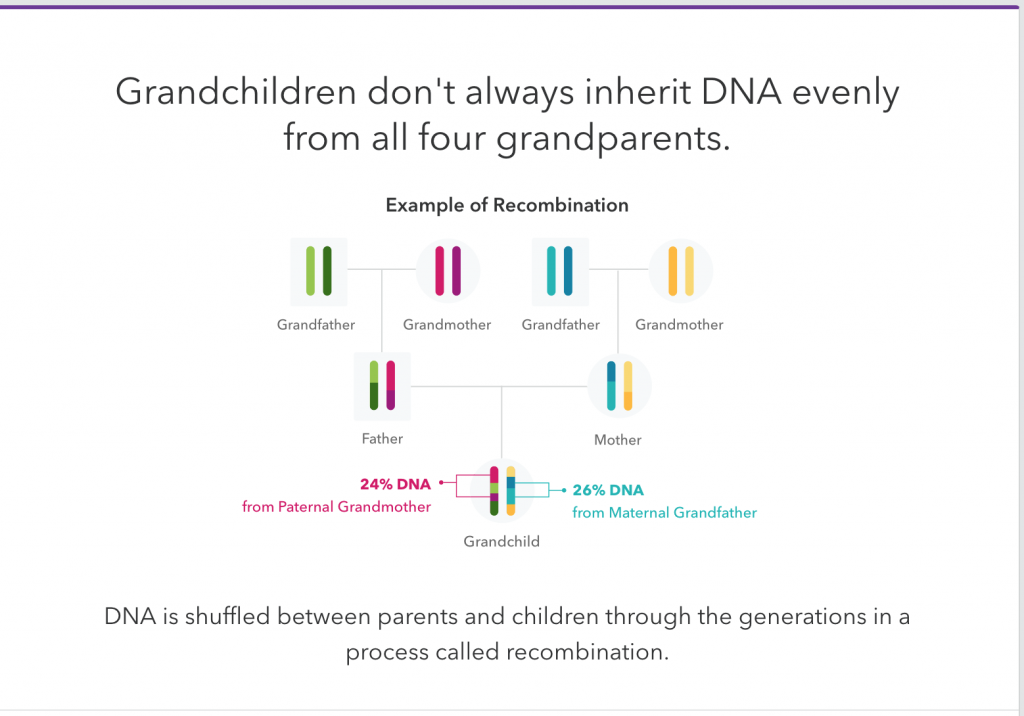 Grandchildren don't always inherit DNA evenly from all four grandparents.

Example of Recombination

Grandfather

Grandmother

Grandfather

Grandmother

Father

Mother

24% DNA
from Paternal Grandmother

26% DNA
from Maternal Grandfather

Grandchild

DNA is shuffled between parents and children through the generations in a process called recombination.